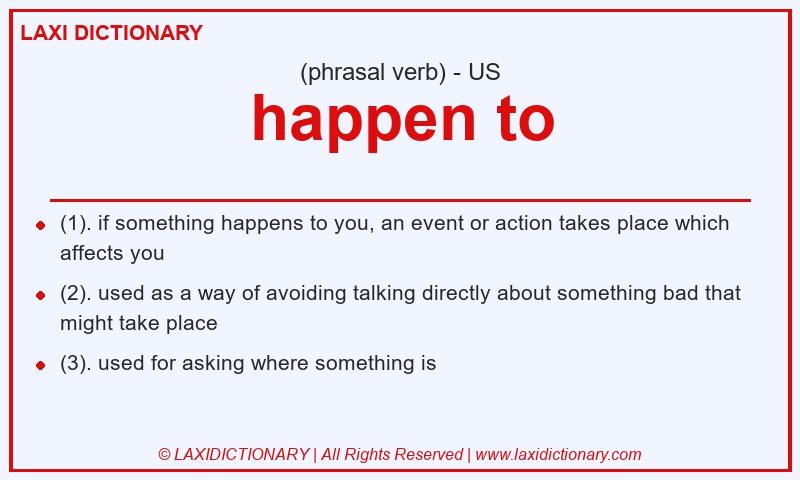 LAXI DICTIONARY

(phrasal verb) - US

happen to

- (1). if something happens to you, an event or action takes place which affects you
- (2). used as a way of avoiding talking directly about something bad that might take place
- (3). used for asking where something is

© LAXIDICTIONARY | All Rights Reserved | www.laxidictionary.com